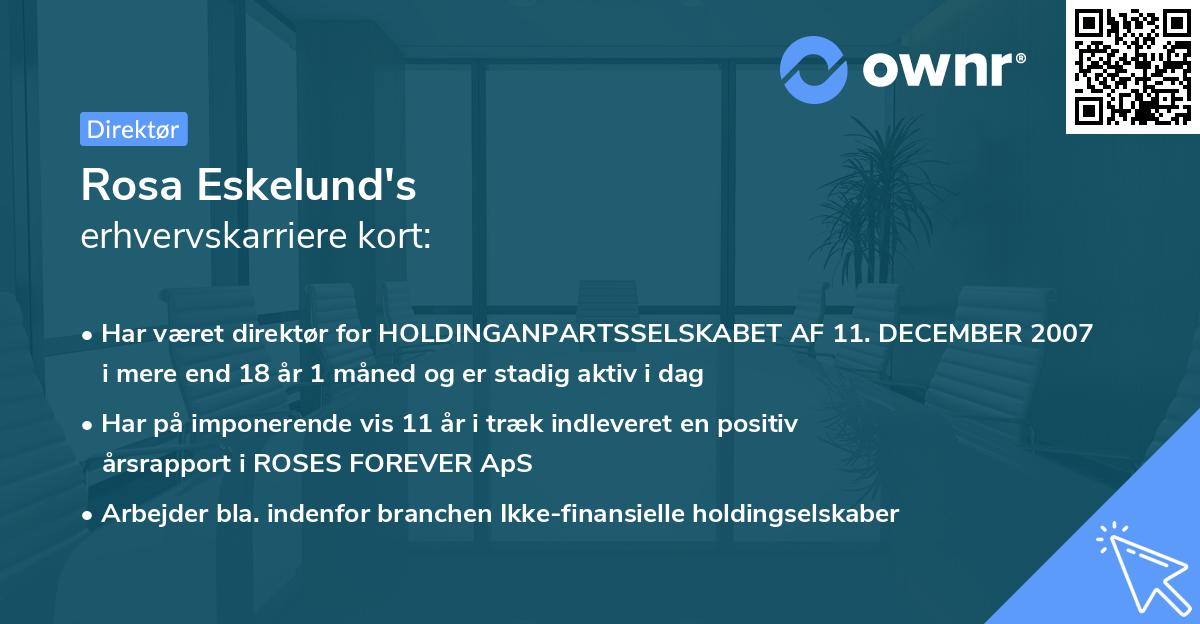 ownr®

Direktør

Rosa Eskelund's
erhvervskarriere kort:

• Har været direktør for HOLDINGANPARTSSELSKABET AF 11. DECEMBER 2007 i mere end 18 år 1 måned og er stadig aktiv i dag

• Har på imponerende vis 11 år i træk indleveret en positiv årsrapport i ROSES FOREVER ApS

• Arbejder bla. indenfor branchen Ikke-finansielle holdingselskaber